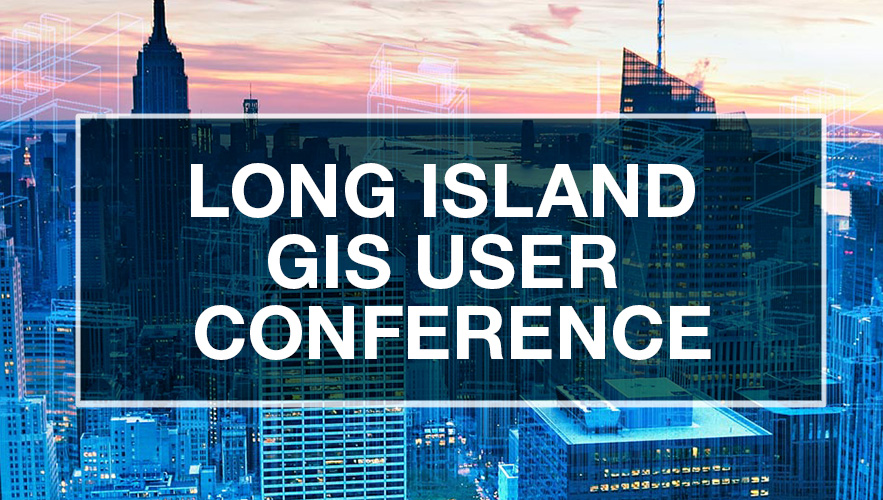 LONG ISLAND GIS USER CONFERENCE